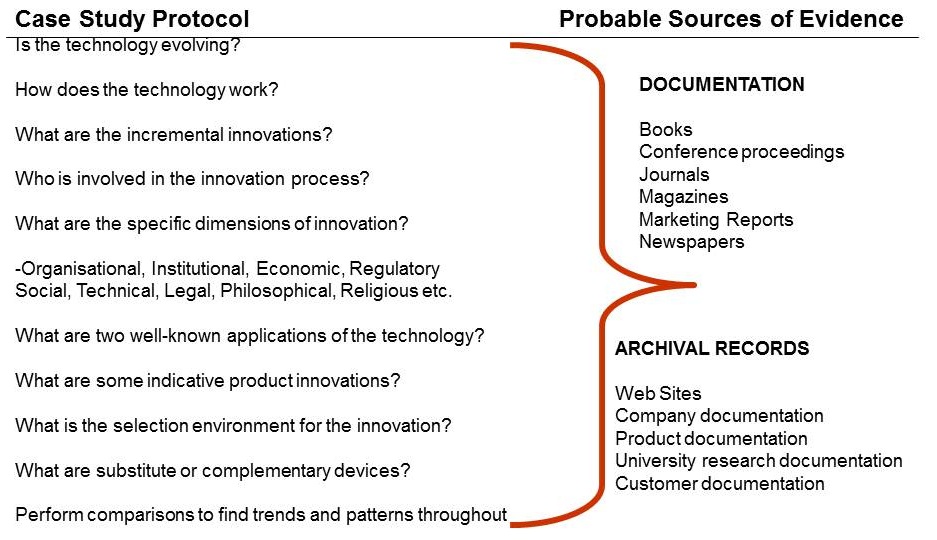 Case Study Protocol

Is the technology evolving?

How does the technology work?

What are the incremental innovations?

Who is involved in the innovation process?

What are the specific dimensions of innovation?

-Organisational, Institutional, Economic, Regulatory Social, Technical, Legal, Philosophical, Religious etc.

What are two well-known applications of the technology?

What are some indicative product innovations?

What is the selection environment for the innovation?

What are substitute or complementary devices?

Perform comparisons to find trends and patterns throughout

Probable Sources of Evidence

DOCUMENTATION

Books
Conference proceedings
Journals
Magazines
Marketing Reports
Newspapers

ARCHIVAL RECORDS

Web Sites
Company documentation
Product documentation
University research documentation
Customer documentation